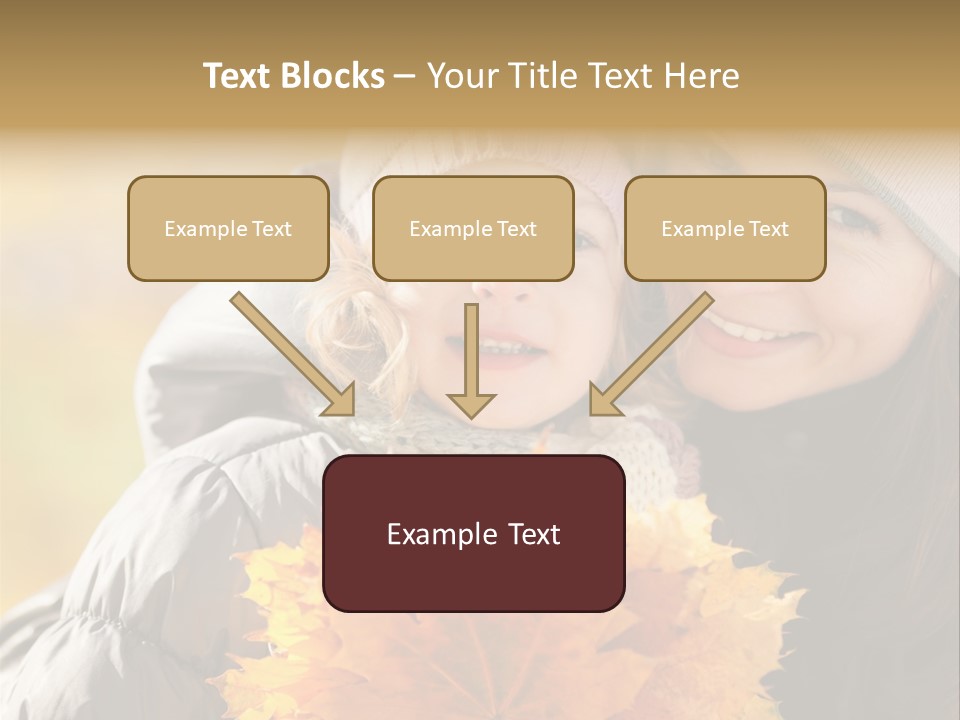 Text Blocks – Your Title Text Here

Example Text

Example Text

Example Text

Example Text